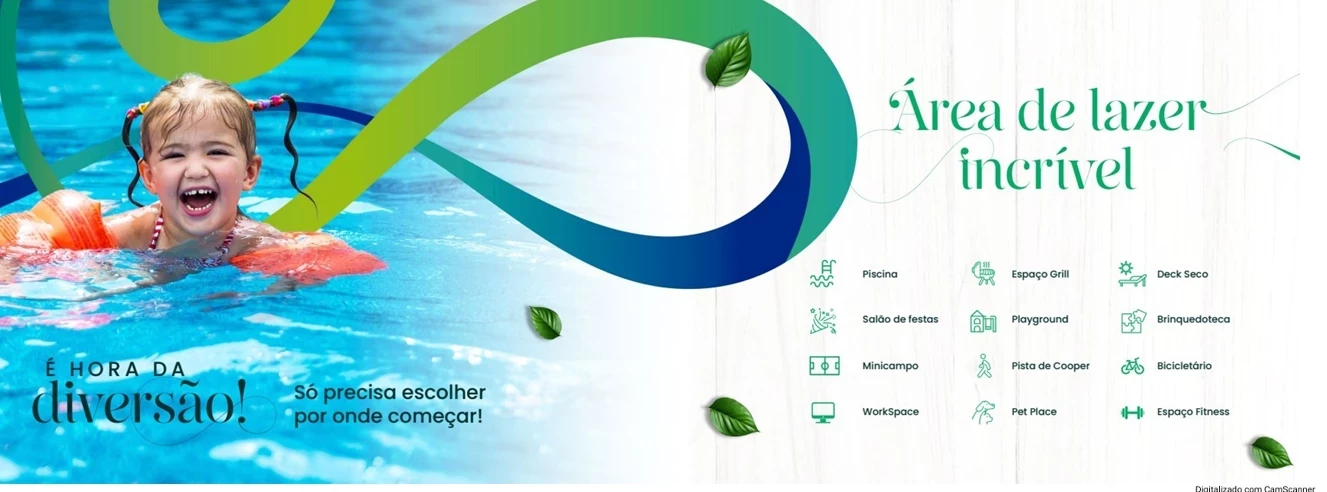 É HORA DA
diversão!

Só precisa escolher por onde começar!

Área de lazer incrível

Piscina
Salão de festas
Minicampo
WorkSpace

Espaço Grill
Playground
Pista de Cooper
Pet Place

Deck Seco
Brinquedoteca
Bicicletário
Espaço Fitness

Digitalizado com CamScanner